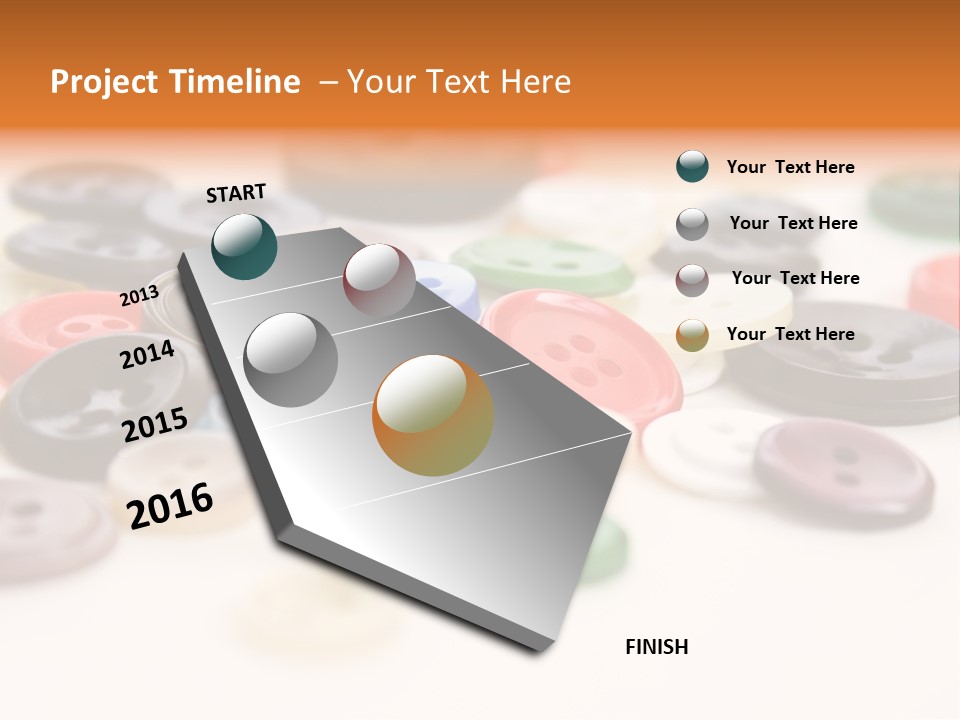 Project Timeline – Your Text Here

START

2013

2014

2015

2016

FINISH

Your Text Here

Your Text Here

Your Text Here

Your Text Here